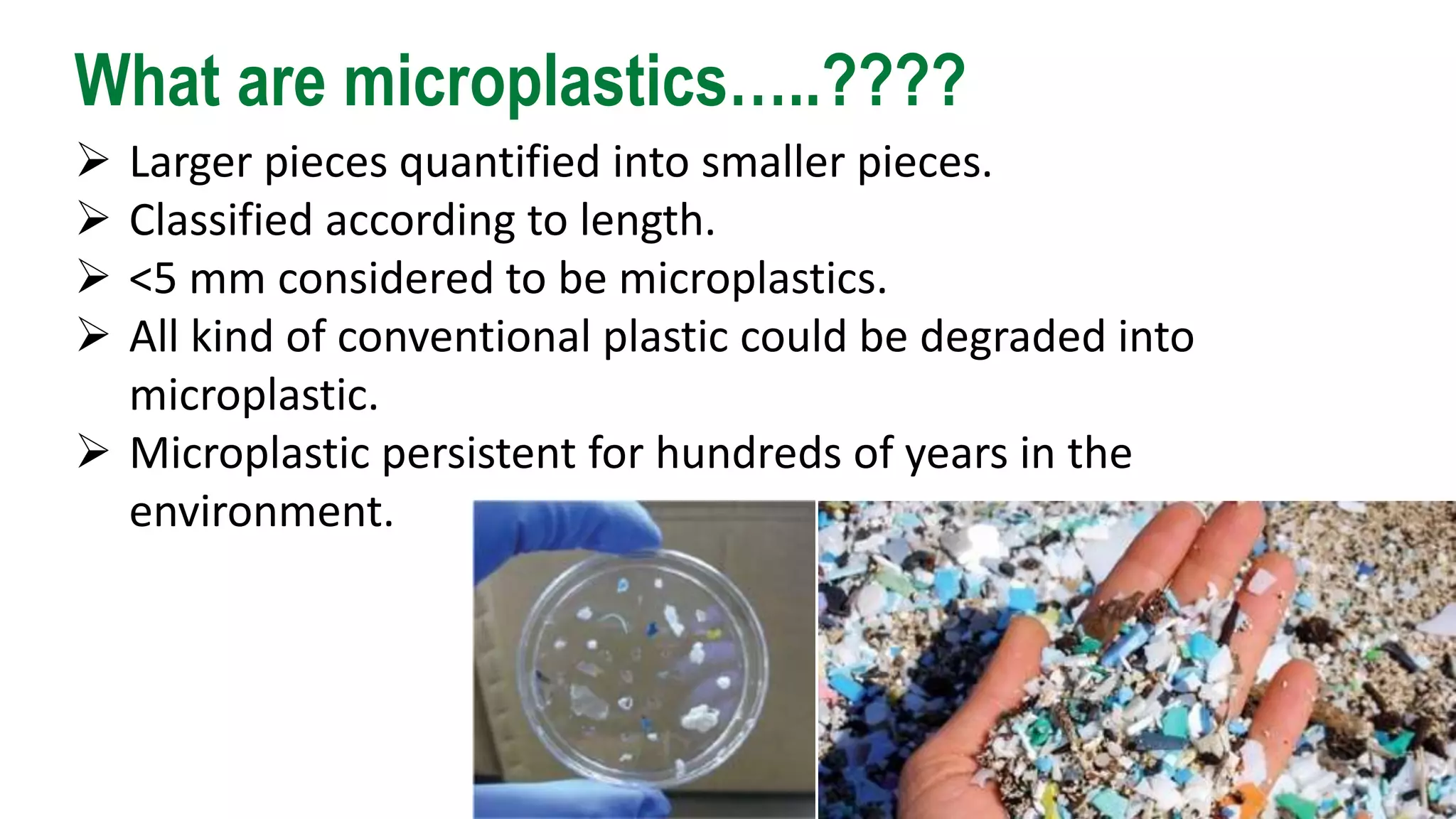 What are microplastics…..????

➢ Larger pieces quantified into smaller pieces.
➢ Classified according to length.
➢ <5 mm considered to be microplastics.
➢ All kind of conventional plastic could be degraded into microplastic.
➢ Microplastic persistent for hundreds of years in the environment.